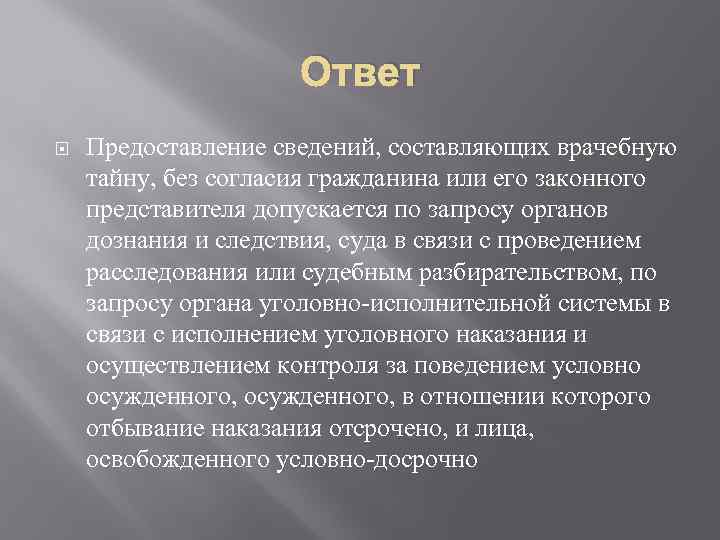 Ответ

Предоставление сведений, составляющих врачебную тайну, без согласия гражданина или его законного представителя допускается по запросу органов дознания и следствия, суда в связи с проведением расследования или судебным разбирательством, по запросу органа уголовно-исполнительной системы в связи с исполнением уголовного наказания и осуществлением контроля за поведением условно осужденного, осужденного, в отношении которого отбывание наказания отсрочено, и лица, освобожденного условно-досрочно